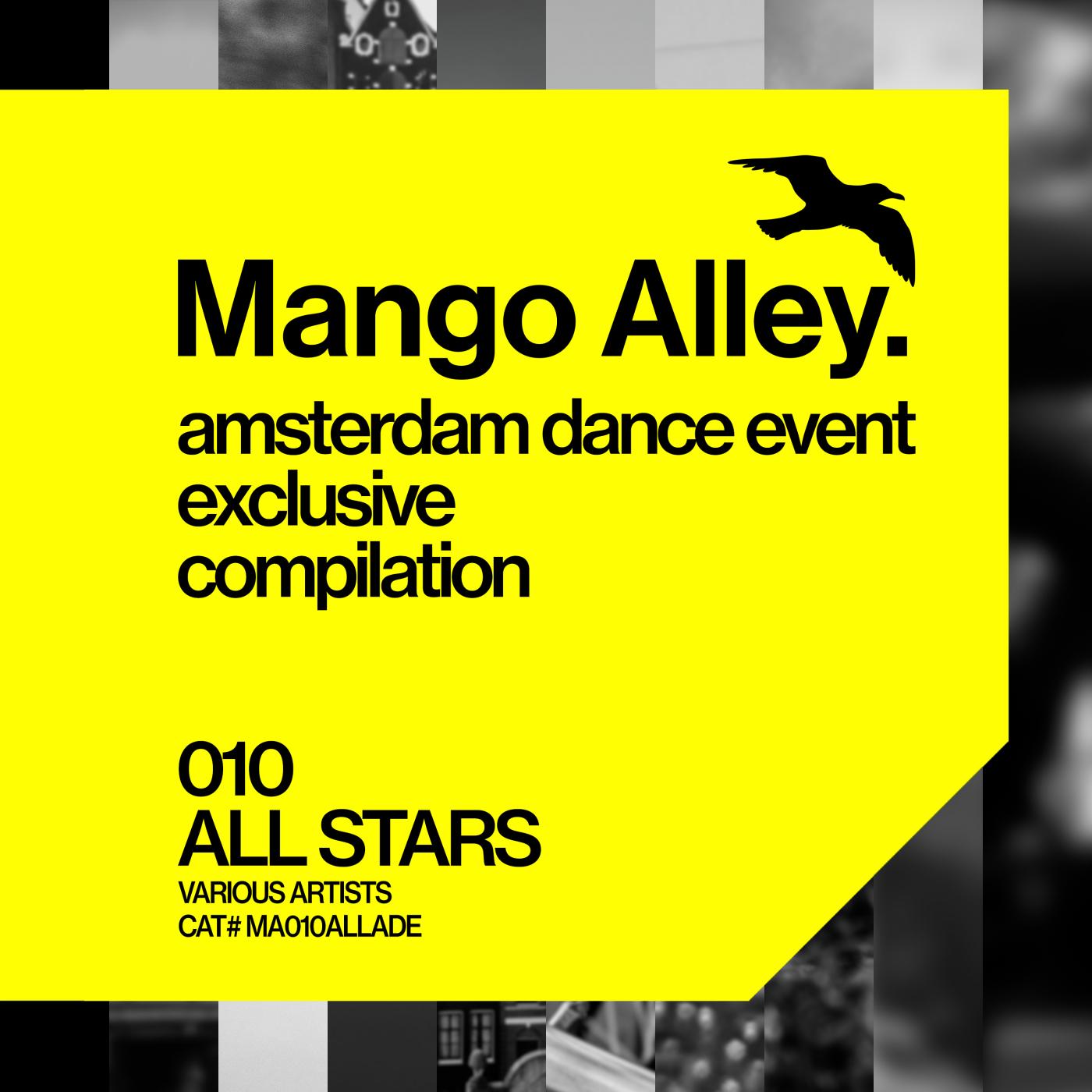 Mango Alley.
amsterdam dance event exclusive compilation

010
ALL STARS
VARIOUS ARTISTS
CAT# MA010ALLADE